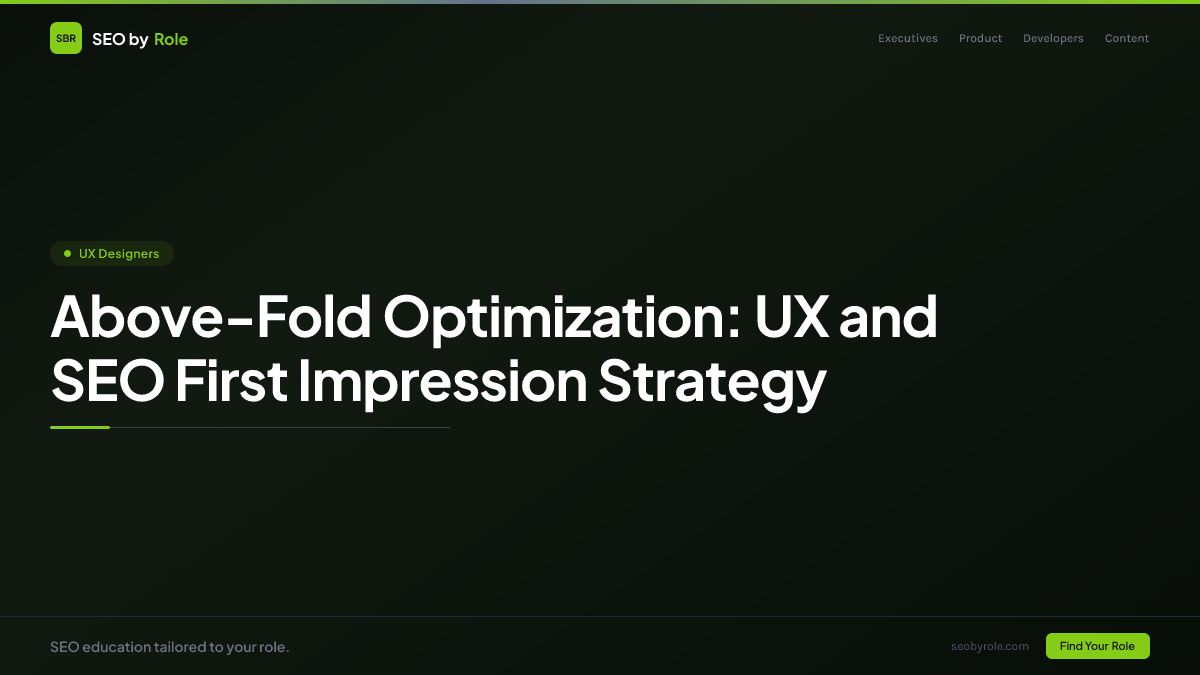 SBR SEO by Role

Executives Product Developers Content

UX Designers

Above-Fold Optimization: UX and SEO First Impression Strategy

SEO education tailored to your role.

seobyrole.com

Find Your Role